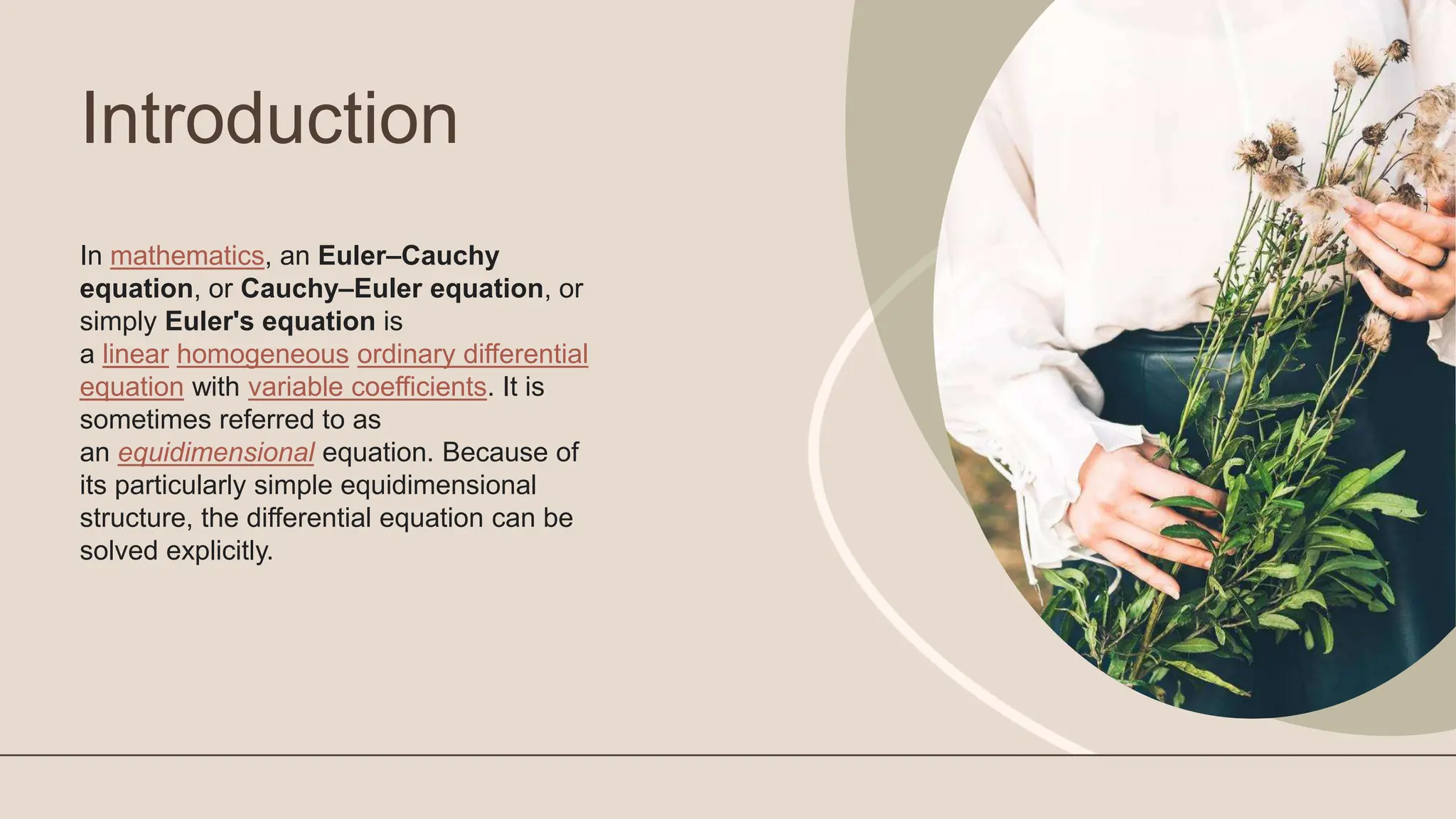 Introduction

In mathematics, an Euler–Cauchy equation, or Cauchy–Euler equation, or simply Euler's equation is a linear homogeneous ordinary differential equation with variable coefficients. It is sometimes referred to as an equidimensional equation. Because of its particularly simple equidimensional structure, the differential equation can be solved explicitly.